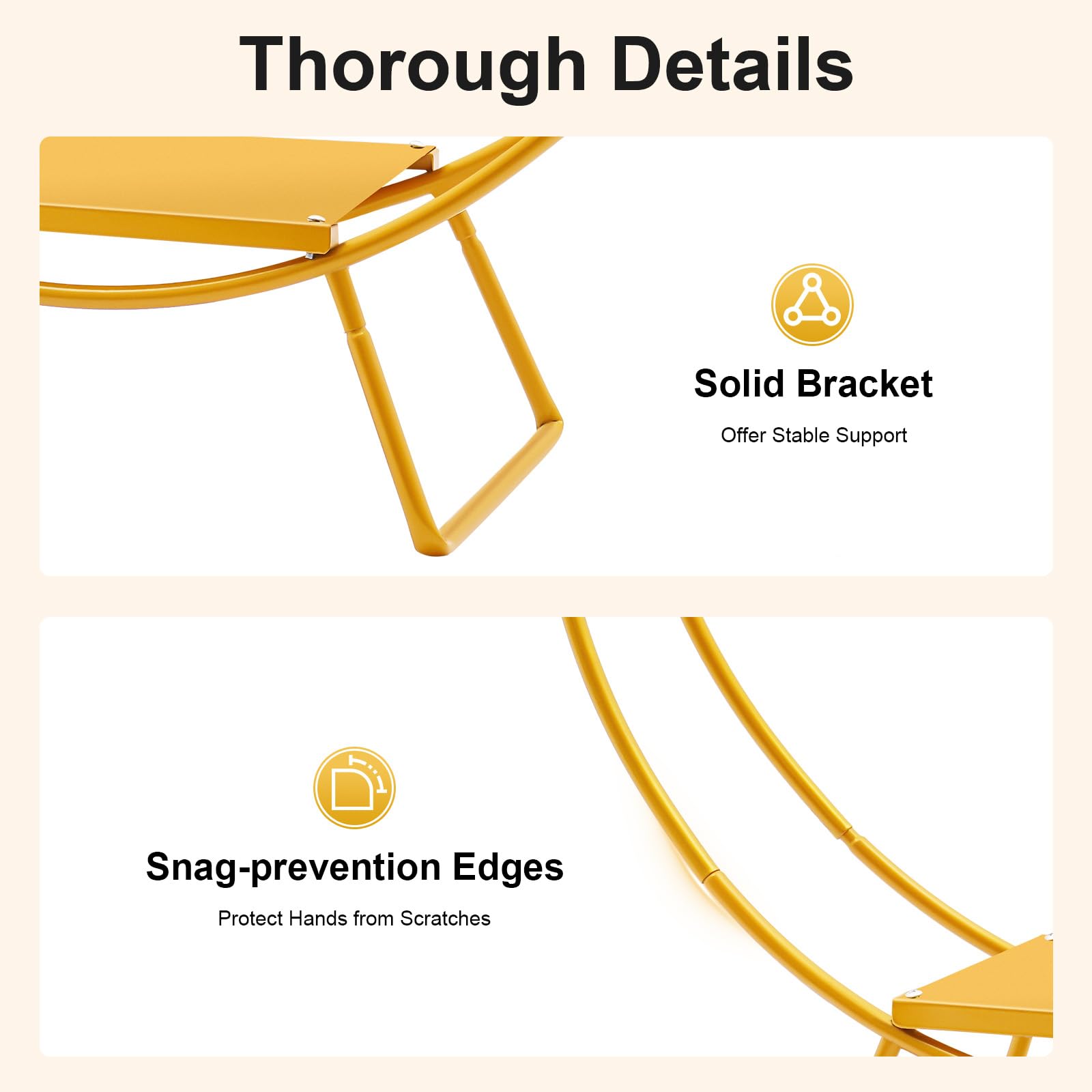 Thorough Details

Solid Bracket

Offer Stable Support

Snag-prevention Edges

Protect Hands from Scratches